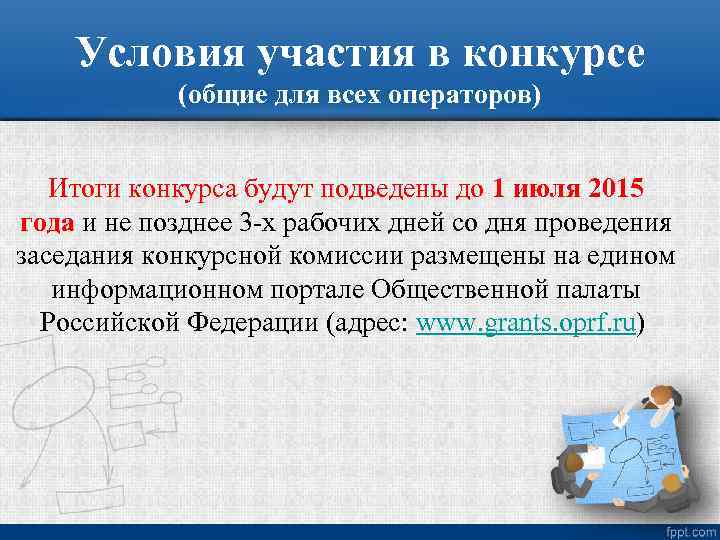 Условия участия в конкурсе
(общие для всех операторов)

Итоги конкурса будут подведены до 1 июля 2015 года и не позднее 3-х рабочих дней со дня проведения заседания конкурсной комиссии размещены на едином информационном портале Общественной палаты Российской Федерации (адрес: www.grants.oprf.ru)

fppt.com